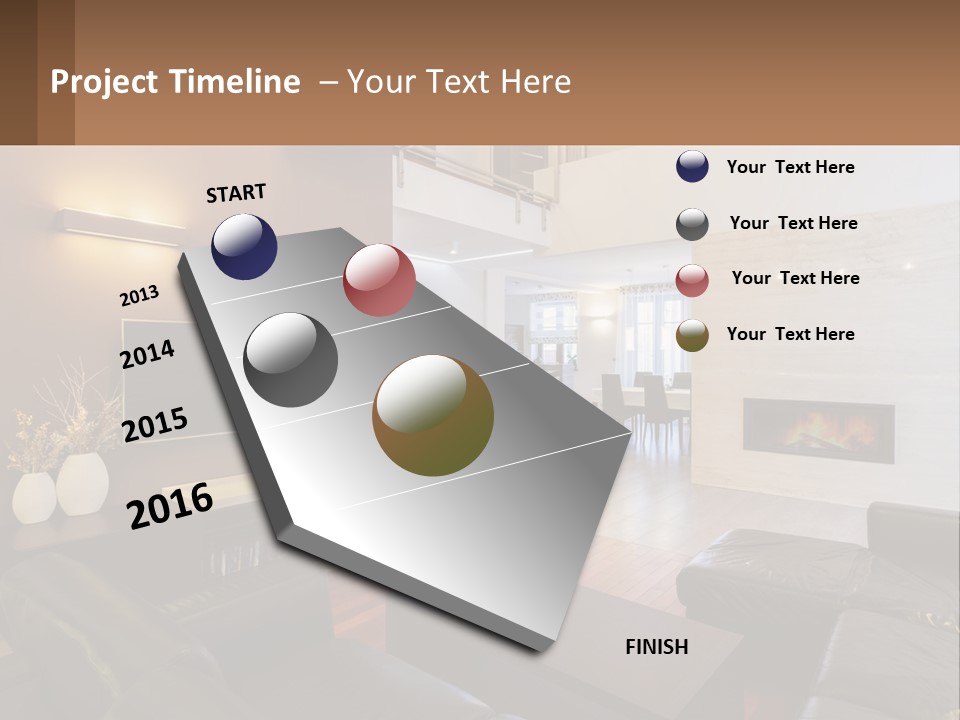 Project Timeline – Your Text Here

START

2013

2014

2015

2016

FINISH

Your Text Here

Your Text Here

Your Text Here

Your Text Here